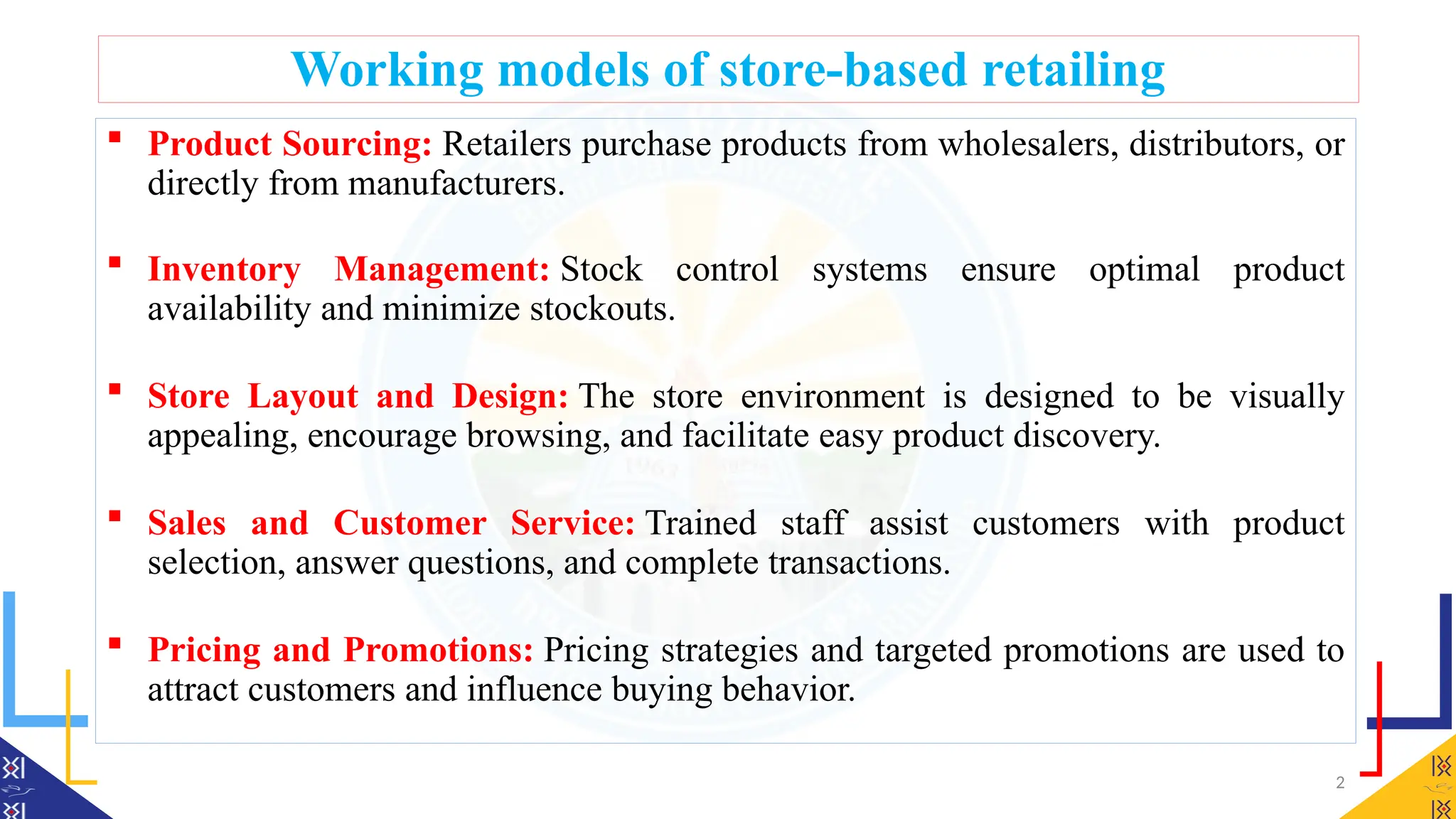 Working models of store-based retailing

▪ Product Sourcing: Retailers purchase products from wholesalers, distributors, or directly from manufacturers.

▪ Inventory Management: Stock control systems ensure optimal product availability and minimize stockouts.

▪ Store Layout and Design: The store environment is designed to be visually appealing, encourage browsing, and facilitate easy product discovery.

▪ Sales and Customer Service: Trained staff assist customers with product selection, answer questions, and complete transactions.

▪ Pricing and Promotions: Pricing strategies and targeted promotions are used to attract customers and influence buying behavior.

2